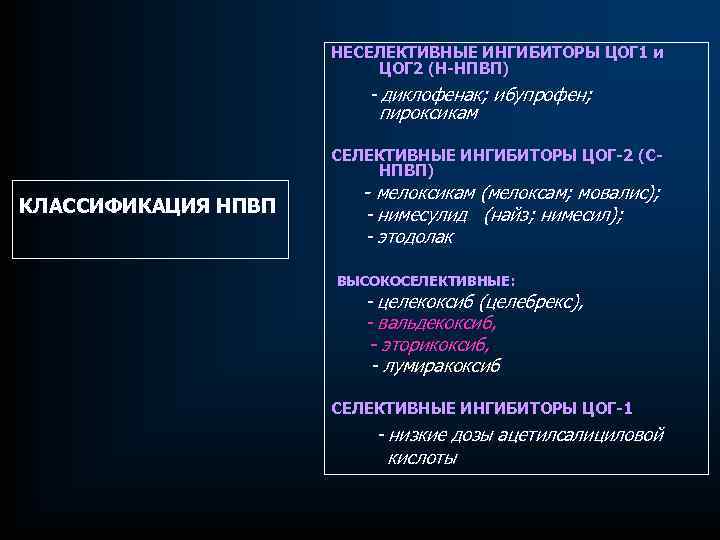 КЛАССИФИКАЦИЯ НПВП

НЕСЕЛЕКТИВНЫЕ ИНГИБИТОРЫ ЦОГ1 и ЦОГ2 (Н-НПВП)

- диклофенак; ибупрофен; пироксикам

СЕЛЕКТИВНЫЕ ИНГИБИТОРЫ ЦОГ-2 (С-НПВП)

- мелоксикам (мелоксам; мовалис);
- нимесулид (найз; нимесил);
- этодолак

ВЫСОКОСЕЛЕКТИВНЫЕ:

- целекоксиб (целебрекс),
- вальдекоксиб,
- эторикоксиб,
- лумиракоксиб

СЕЛЕКТИВНЫЕ ИНГИБИТОРЫ ЦОГ-1

- низкие дозы ацетилсалициловой кислоты